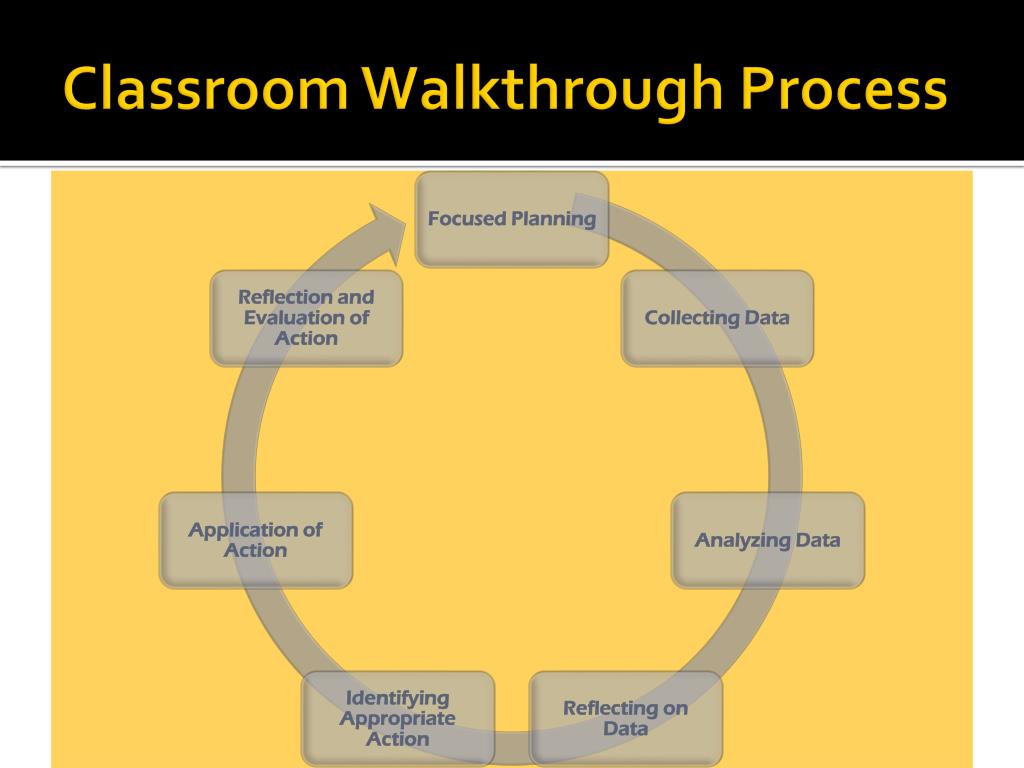 Classroom Walkthrough Process

Focused Planning

Collecting Data

Analyzing Data

Reflecting on Data

Identifying Appropriate Action

Application of Action

Reflection and Evaluation of Action